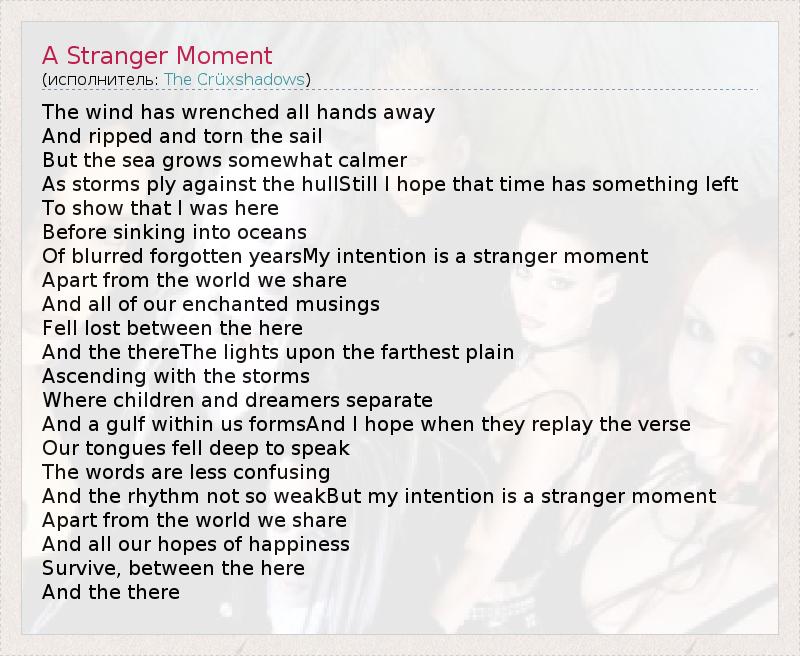 A Stranger Moment
(исполнитель: The Crüxshadows)

The wind has wrenched all hands away
And ripped and torn the sail
But the sea grows somewhat calmer
As storms ply against the hullStill I hope that time has something left
To show that I was here
Before sinking into oceans
Of blurred forgotten yearsMy intention is a stranger moment
Apart from the world we share
And all of our enchanted musings
Fell lost between the here
And the thereThe lights upon the farthest plain
Ascending with the storms
Where children and dreamers separate
And a gulf within us formsAnd I hope when they replay the verse
Our tongues fell deep to speak
The words are less confusing
And the rhythm not so weakBut my intention is a stranger moment
Apart from the world we share
And all our hopes of happiness
Survive, between the here
And the there